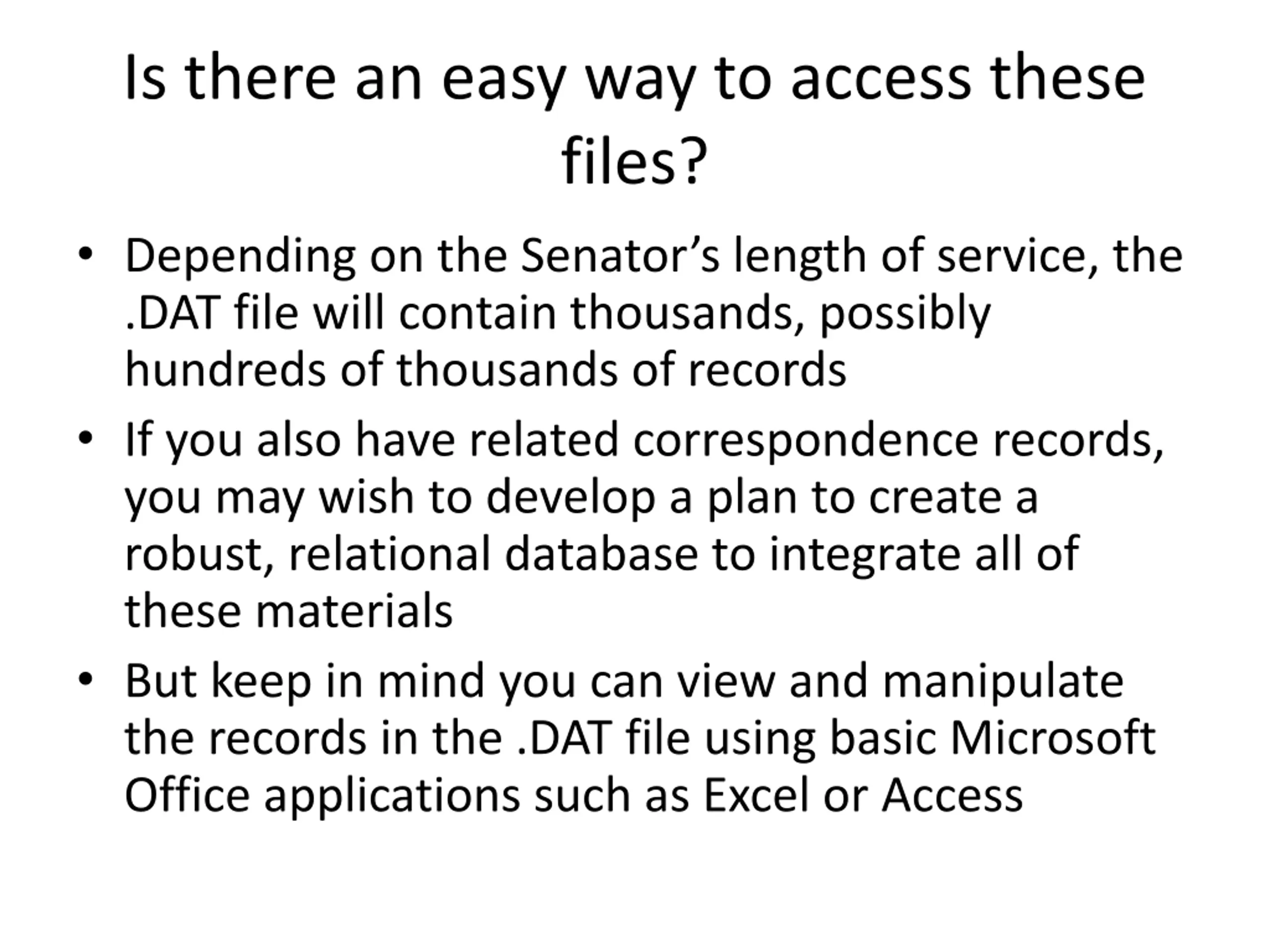 Is there an easy way to access these files?

• Depending on the Senator’s length of service, the .DAT file will contain thousands, possibly hundreds of thousands of records

• If you also have related correspondence records, you may wish to develop a plan to create a robust, relational database to integrate all of these materials

• But keep in mind you can view and manipulate the records in the .DAT file using basic Microsoft Office applications such as Excel or Access